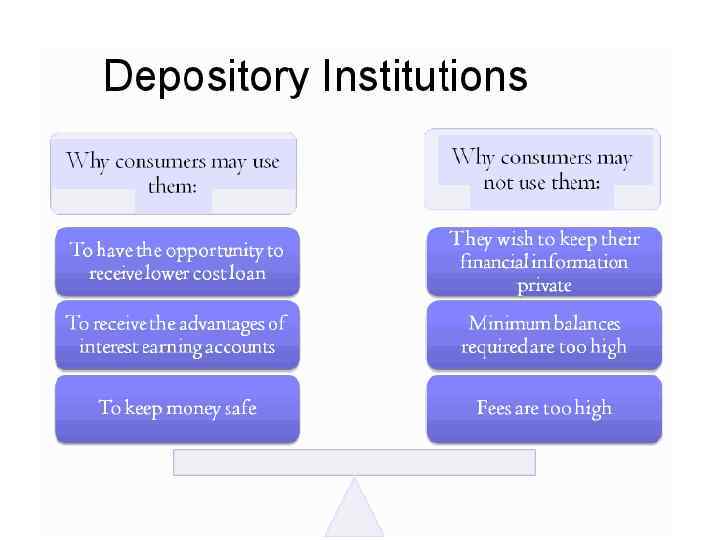 Depository Institutions

Why consumers may use them:

To have the opportunity to receive lower cost loan

To receive the advantages of interest earning accounts

To keep money safe

Why consumers may not use them:

They wish to keep their financial information private

Minimum balances required are too high

Fees are too high